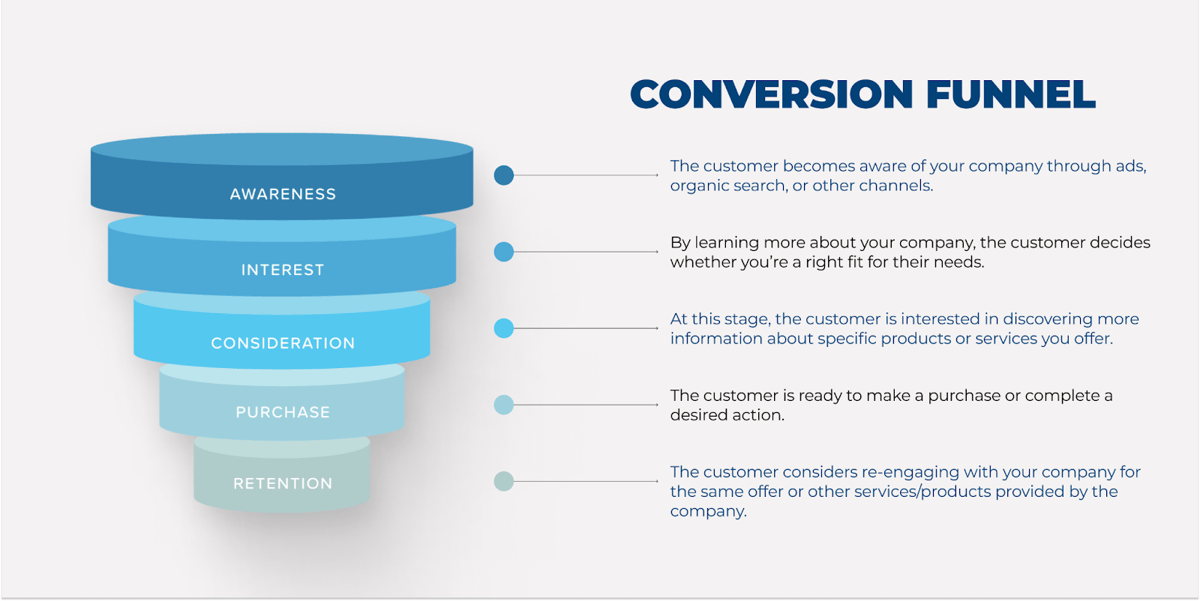 CONVERSION FUNNEL

AWARENESS

INTEREST

CONSIDERATION

PURCHASE

RETENTION

The customer becomes aware of your company through ads, organic search, or other channels.

By learning more about your company, the customer decides whether you're a right fit for their needs.

At this stage, the customer is interested in discovering more information about specific products or services you offer.

The customer is ready to make a purchase or complete a desired action.

The customer considers re-engaging with your company for the same offer or other services/products provided by the company.